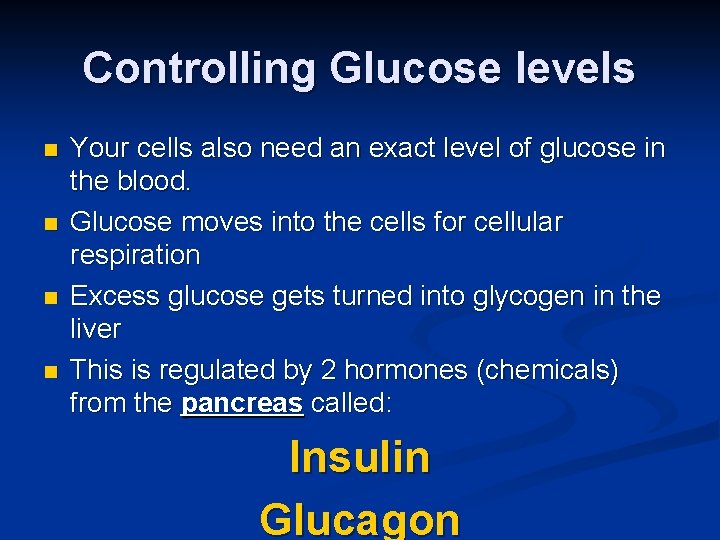 Controlling Glucose levels

- Your cells also need an exact level of glucose in the blood.
- Glucose moves into the cells for cellular respiration
- Excess glucose gets turned into glycogen in the liver
- This is regulated by 2 hormones (chemicals) from the pancreas called:

Insulin

Glucagon